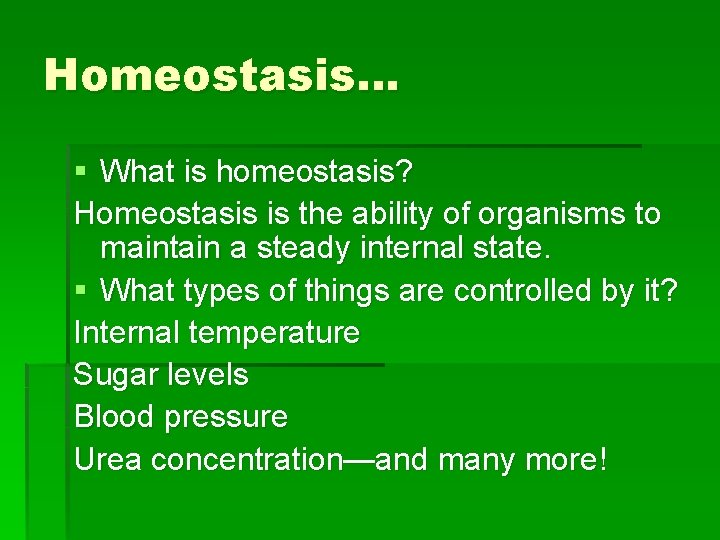 Homeostasis…

▪ What is homeostasis?

Homeostasis is the ability of organisms to maintain a steady internal state.

▪ What types of things are controlled by it?

Internal temperature

Sugar levels

Blood pressure

Urea concentration—and many more!